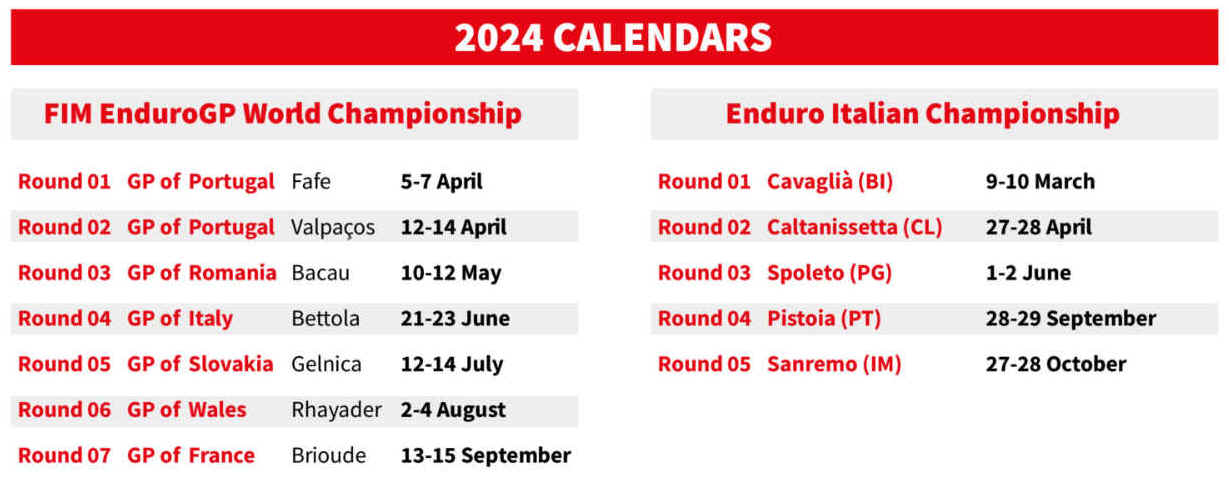 2024 CALENDARS

FIM EnduroGP World Championship

| | | | |
|---|---|---|---|
| Round 01 | GP of Portugal | Fafe | 5-7 April |
| Round 02 | GP of Portugal | Valpaços | 12-14 April |
| Round 03 | GP of Romania | Bacau | 10-12 May |
| Round 04 | GP of Italy | Bettola | 21-23 June |
| Round 05 | GP of Slovakia | Gelnica | 12-14 July |
| Round 06 | GP of Wales | Rhayader | 2-4 August |
| Round 07 | GP of France | Brioude | 13-15 September |

Enduro Italian Championship

| | | |
|---|---|---|
| Round 01 | Cavaglià (BI) | 9-10 March |
| Round 02 | Caltanissetta (CL) | 27-28 April |
| Round 03 | Spoleto (PG) | 1-2 June |
| Round 04 | Pistoia (PT) | 28-29 September |
| Round 05 | Sanremo (IM) | 27-28 October |